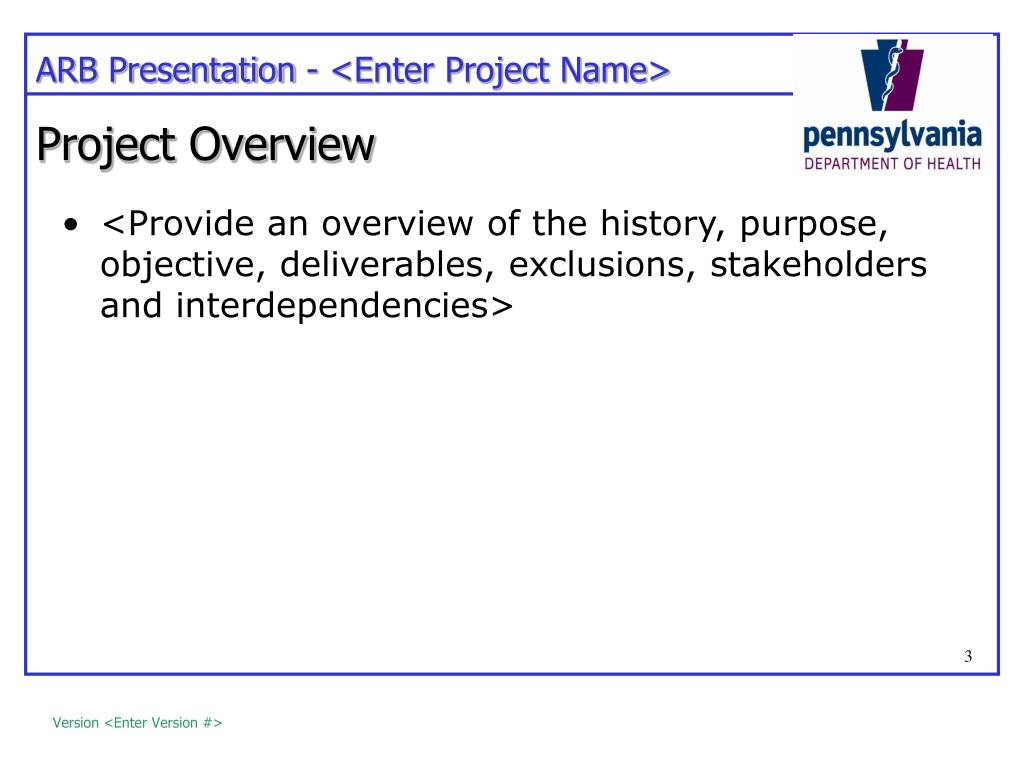 ARB Presentation - <Enter Project Name>

pennsylvania
DEPARTMENT OF HEALTH

Project Overview

• <Provide an overview of the history, purpose, objective, deliverables, exclusions, stakeholders and interdependencies>

3

Version <Enter Version #>